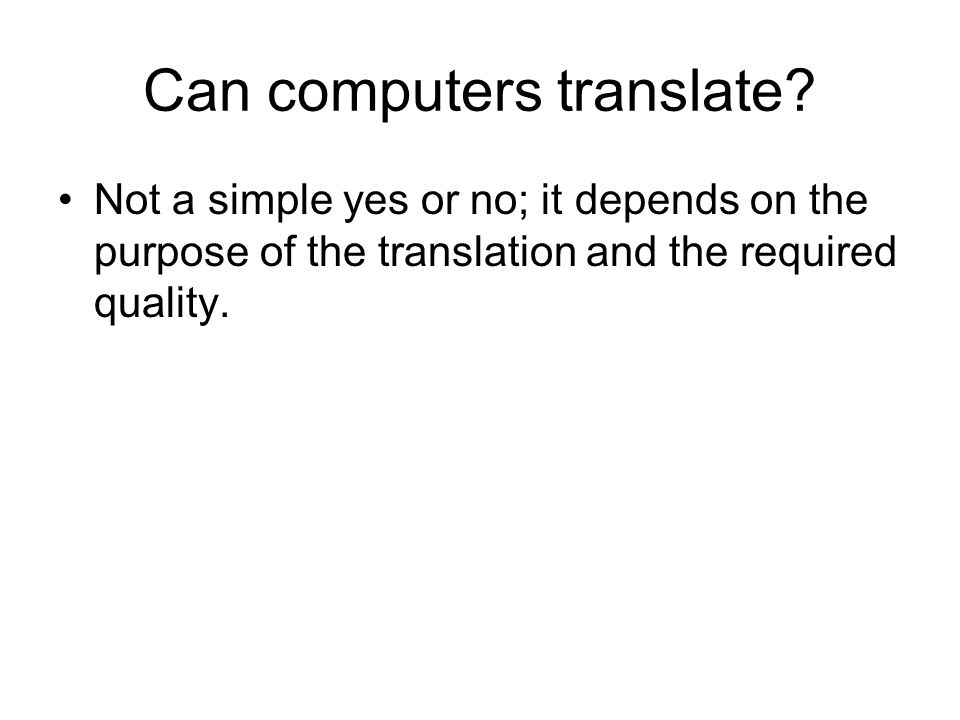 Can computers translate?

• Not a simple yes or no; it depends on the purpose of the translation and the required quality.